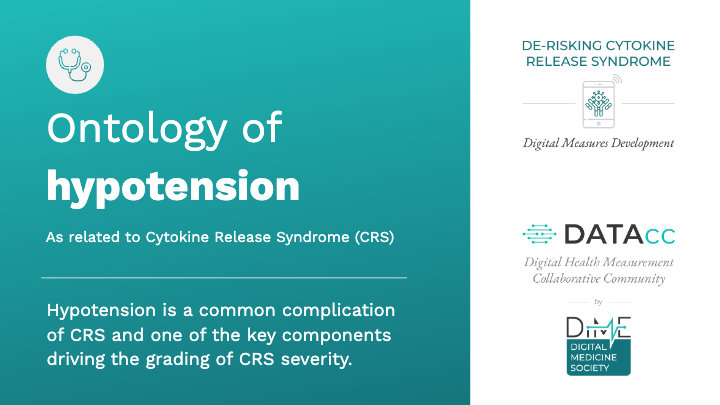 Ontology of
hypotension

As related to Cytokine Release Syndrome (CRS)

Hypotension is a common complication of CRS and one of the key components driving the grading of CRS severity.

DE-RISKING CYTOKINE RELEASE SYNDROME

Digital Measures Development

DATAcc

Digital Health Measurement Collaborative Community

by

DiME

DIGITAL MEDICINE SOCIETY